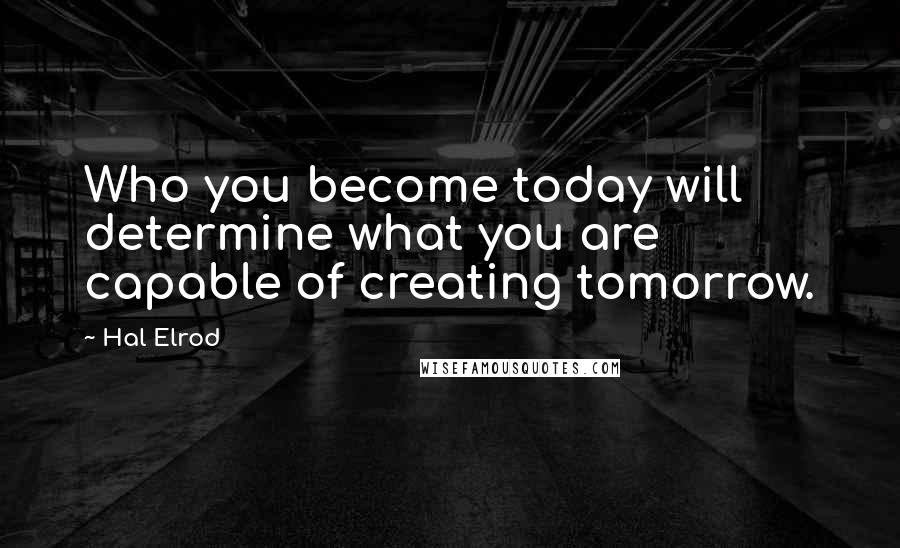 Who you become today will determine what you are capable of creating tomorrow.

~ Hal Elrod

WISEFAMOUSQUOTES.COM